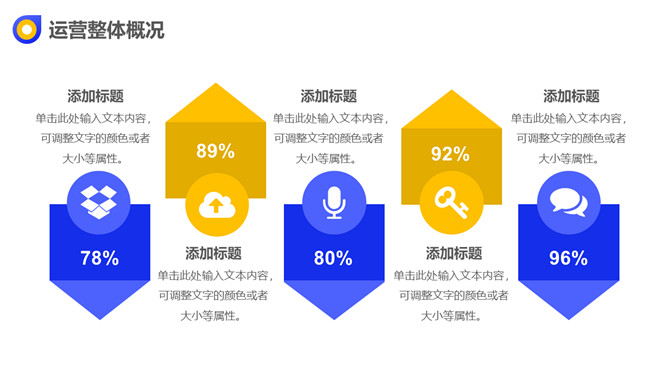 运营整体概况

添加标题
单击此处输入文本内容，可调整文字的颜色或者大小等属性。

78%

89%

添加标题
单击此处输入文本内容，可调整文字的颜色或者大小等属性。

添加标题
单击此处输入文本内容，可调整文字的颜色或者大小等属性。

80%

92%

添加标题
单击此处输入文本内容，可调整文字的颜色或者大小等属性。

添加标题
单击此处输入文本内容，可调整文字的颜色或者大小等属性。

96%